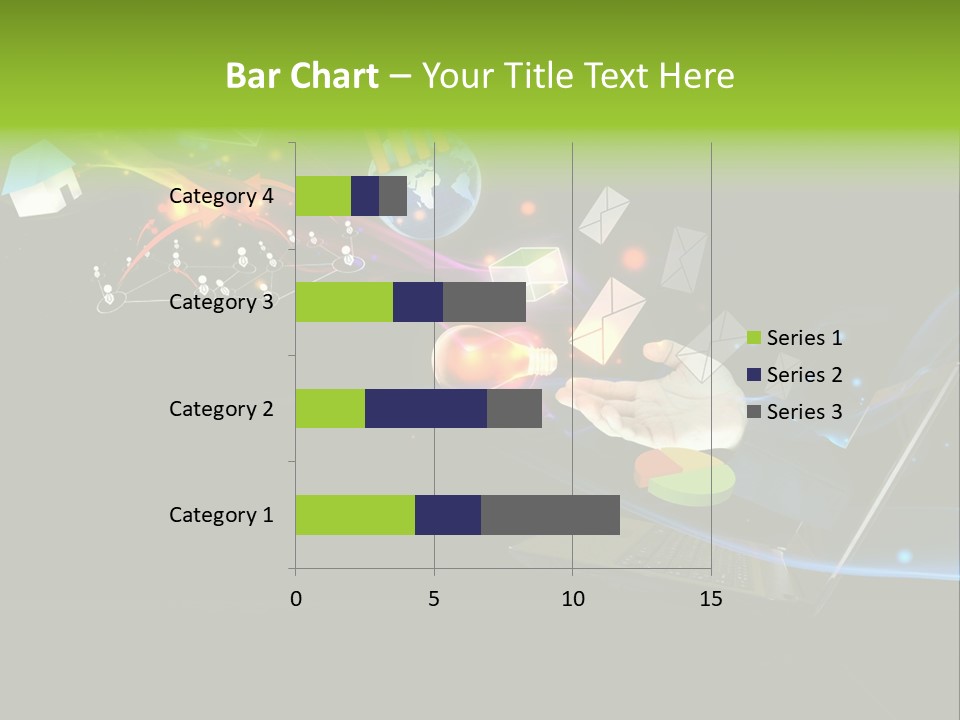 Bar Chart – Your Title Text Here

Category 4
Category 3
Category 2
Category 1

0
5
10
15

Series 1
Series 2
Series 3